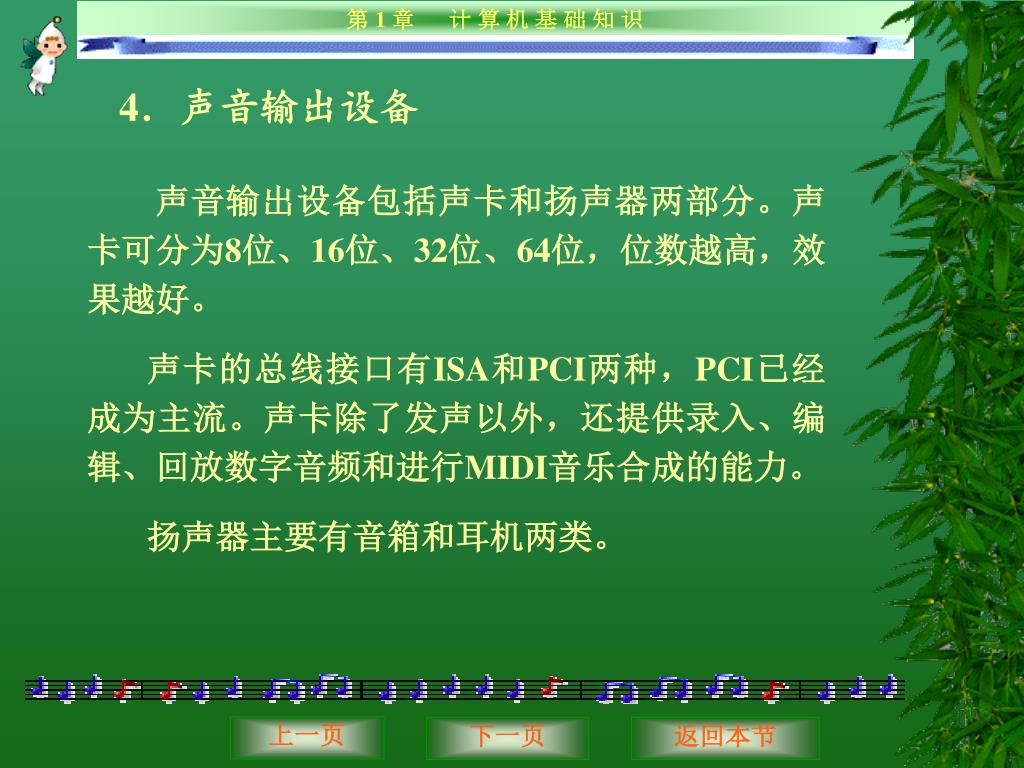 第 1 章　计 算 机 基 础 知 识

4. 声音输出设备

声音输出设备包括声卡和扬声器两部分。声卡可分为8位、16位、32位、64位，位数越高，效果越好。

声卡的总线接口有ISA和PCI两种，PCI已经成为主流。声卡除了发声以外，还提供录入、编辑、回放数字音频和进行MIDI音乐合成的能力。

扬声器主要有音箱和耳机两类。

上一页　下一页　返回本节